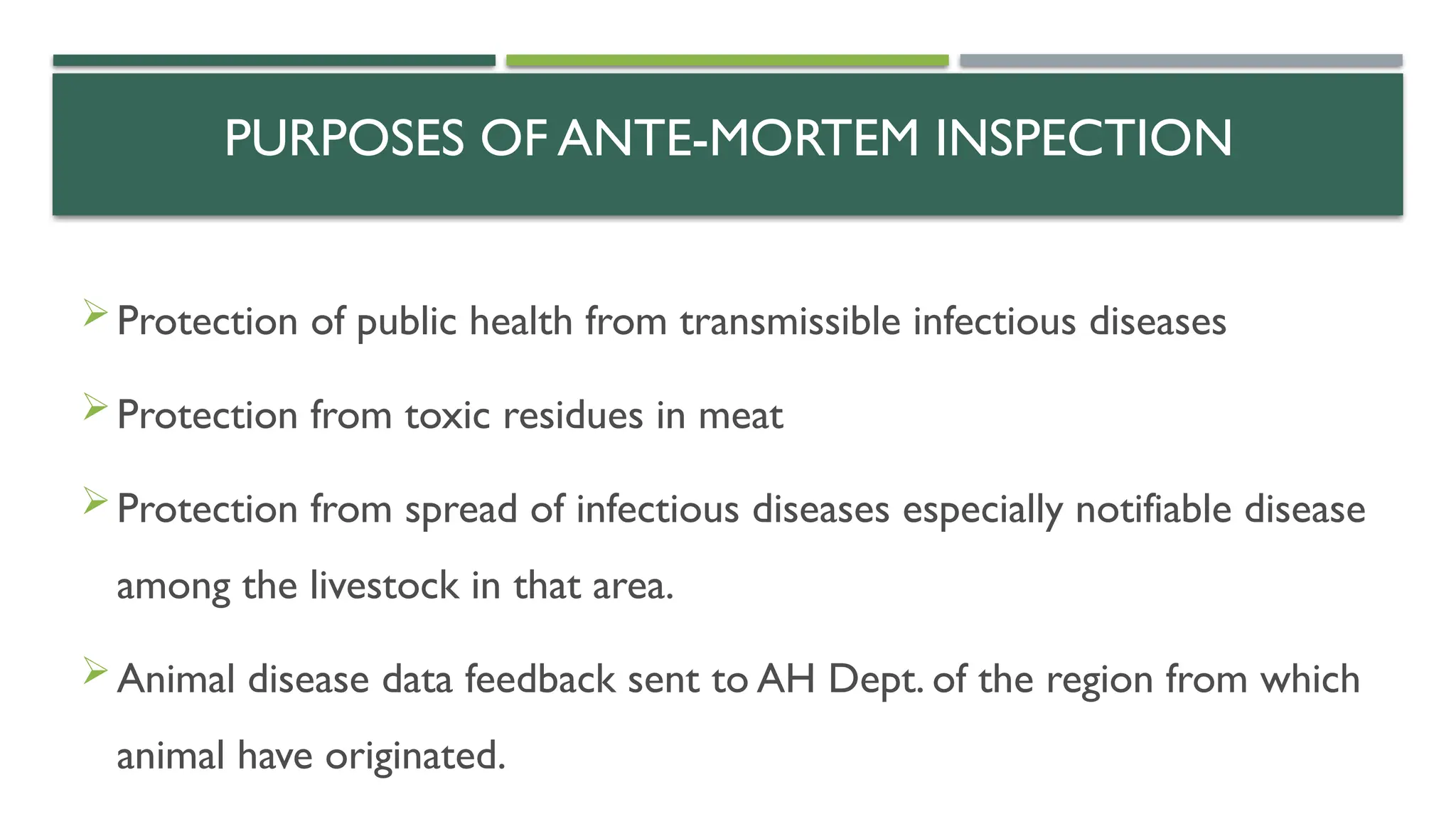 PURPOSES OF ANTE-MORTEM INSPECTION

➢ Protection of public health from transmissible infectious diseases

➢ Protection from toxic residues in meat

➢ Protection from spread of infectious diseases especially notifiable disease among the livestock in that area.

➢ Animal disease data feedback sent to AH Dept. of the region from which animal have originated.